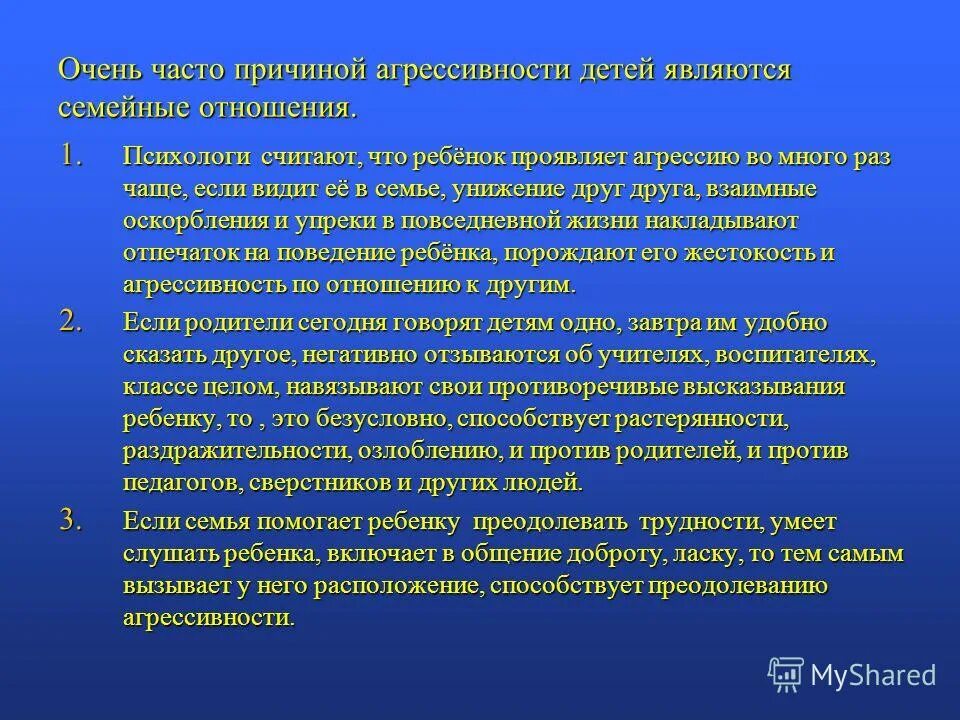 Очень часто причиной агрессивности детей являются семейные отношения.

1. Психологи считают, что ребёнок проявляет агрессию во много раз чаще, если видит её в семье, унижение друг друга, взаимные оскорбления и упреки в повседневной жизни накладывают отпечаток на поведение ребёнка, порождают его жестокость и агрессивность по отношению к другим.

2. Если родители сегодня говорят детям одно, завтра им удобно сказать другое, негативно отзываются об учителях, воспитателях, классе целом, навязывают свои противоречивые высказывания ребенку, то , это безусловно, способствует растерянности, раздражительности, озлоблению, и против родителей, и против педагогов, сверстников и других людей.

3. Если семья помогает ребенку преодолевать трудности, умеет слушать ребенка, включает в общение доброту, ласку, то тем самым вызывает у него расположение, способствует преодолеванию агрессивности.

MyShared